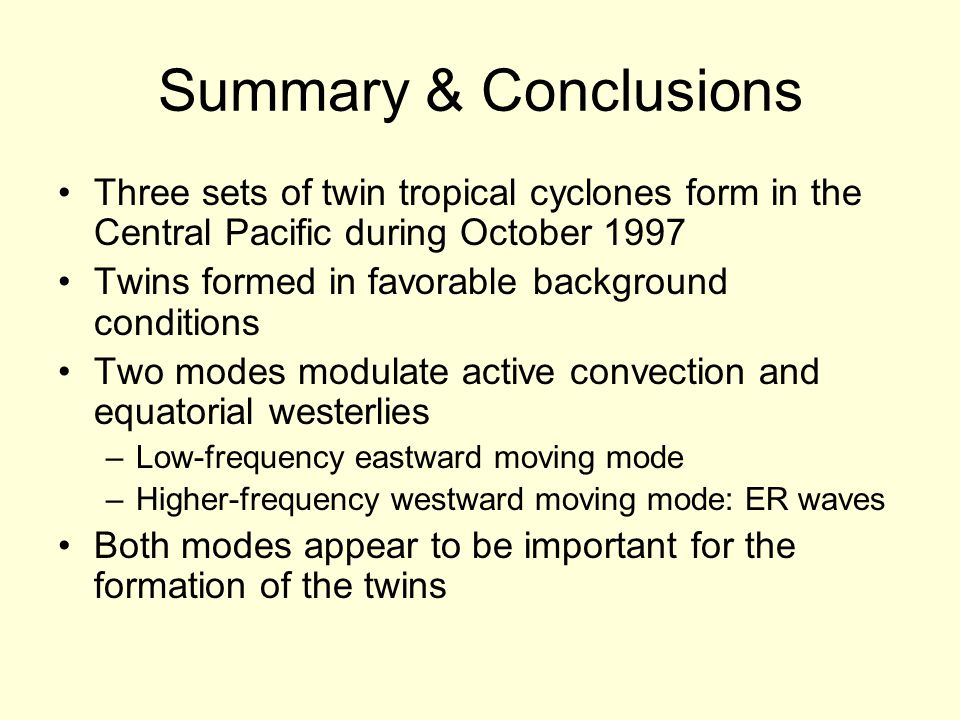 Summary & Conclusions

• Three sets of twin tropical cyclones form in the Central Pacific during October 1997
• Twins formed in favorable background conditions
• Two modes modulate active convection and equatorial westerlies
– Low-frequency eastward moving mode
– Higher-frequency westward moving mode: ER waves
• Both modes appear to be important for the formation of the twins